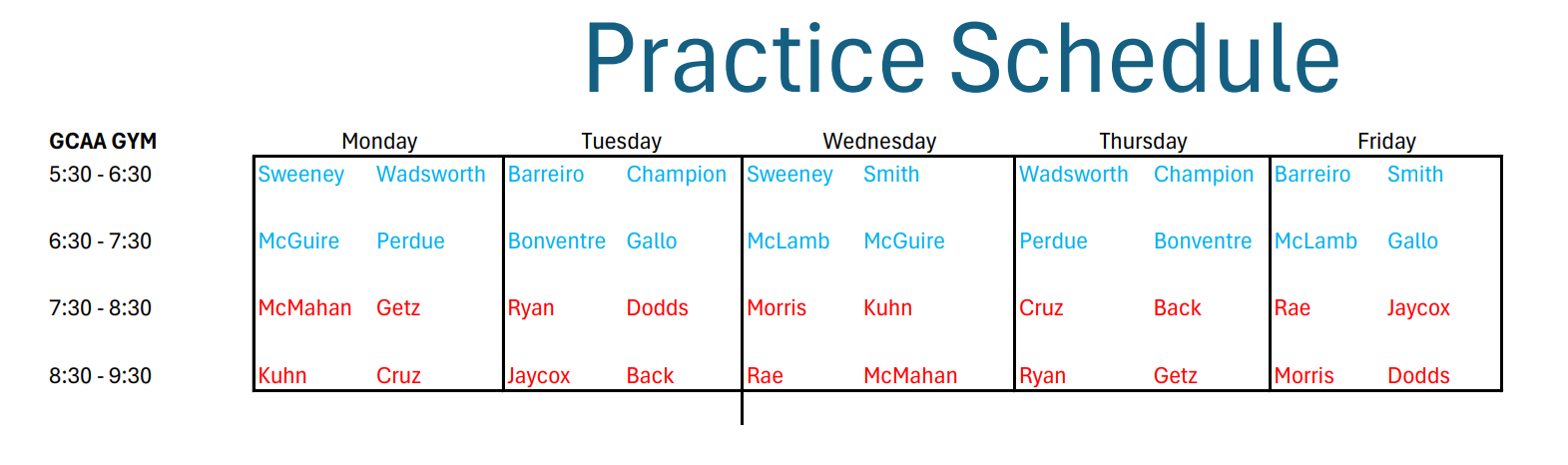 Practice Schedule

| GCAA GYM | Monday | Tuesday | Wednesday | Thursday | Friday |
|---|---|---|---|---|---|
| 5:30 - 6:30 | Sweeney Wadsworth | Barreiro Champion | Sweeney Smith | Wadsworth Champion | Barreiro Smith |
| 6:30 - 7:30 | McGuire Perdue | Bonventre Gallo | McLamb McGuire | Perdue Bonventre | McLamb Gallo |
| 7:30 - 8:30 | McMahan Getz | Ryan Dodds | Morris Kuhn | Cruz Back | Rae Jaycox |
| 8:30 - 9:30 | Kuhn Cruz | Jaycox Back | Rae McMahan | Ryan Getz | Morris Dodds |